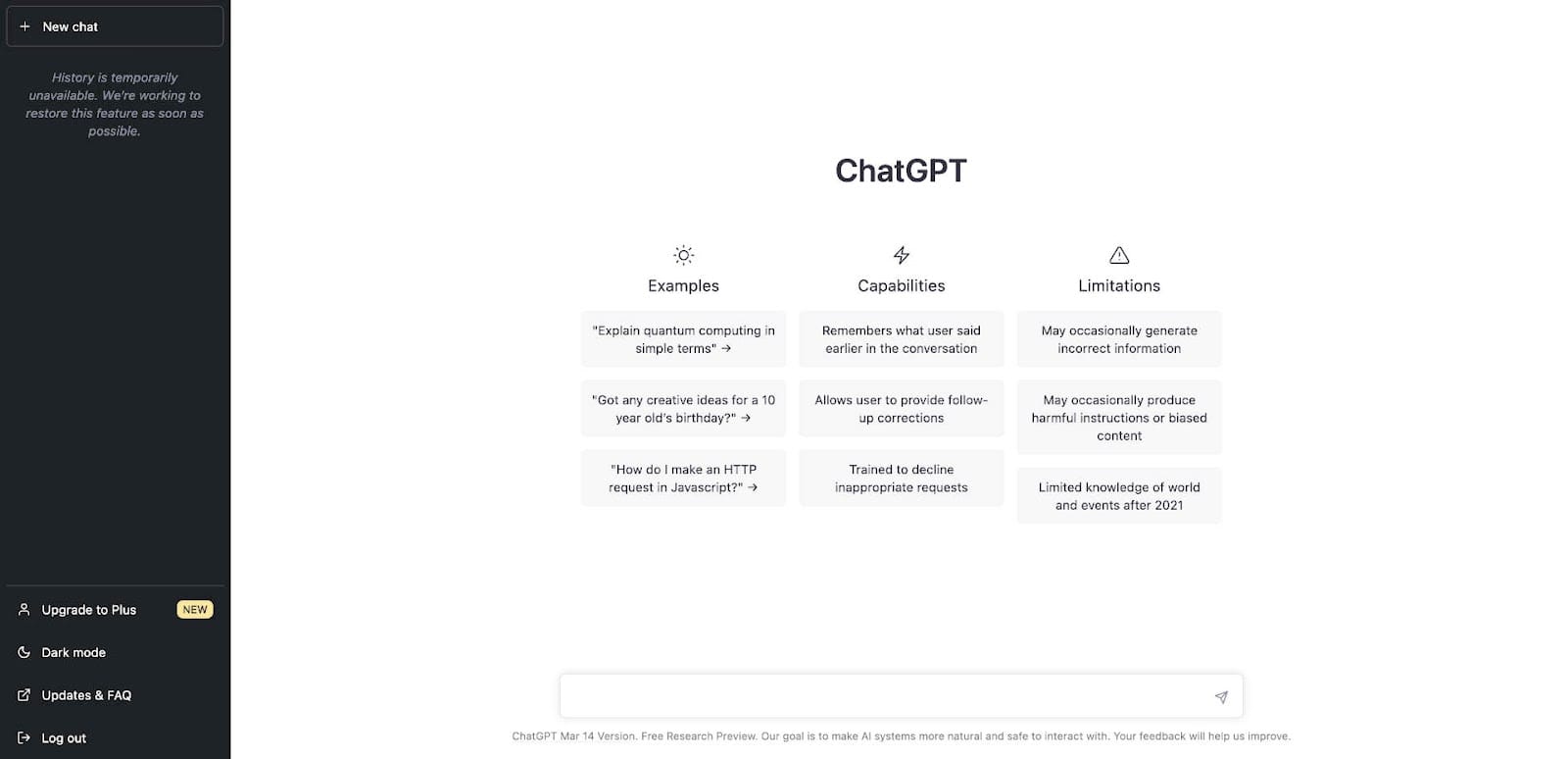 + New chat

History is temporarily unavailable. We're working to restore this feature as soon as possible.

Upgrade to Plus NEW

Dark mode

Updates & FAQ

Log out

ChatGPT

Examples

"Explain quantum computing in simple terms" →

"Got any creative ideas for a 10 year old's birthday?" →

"How do I make an HTTP request in Javascript?" →

Capabilities

Remembers what user said earlier in the conversation

Allows user to provide follow-up corrections

Trained to decline inappropriate requests

Limitations

May occasionally generate incorrect information

May occasionally produce harmful instructions or biased content

Limited knowledge of world and events after 2021

ChatGPT Mar 14 Version. Free Research Preview. Our goal is to make AI systems more natural and safe to interact with. Your feedback will help us improve.